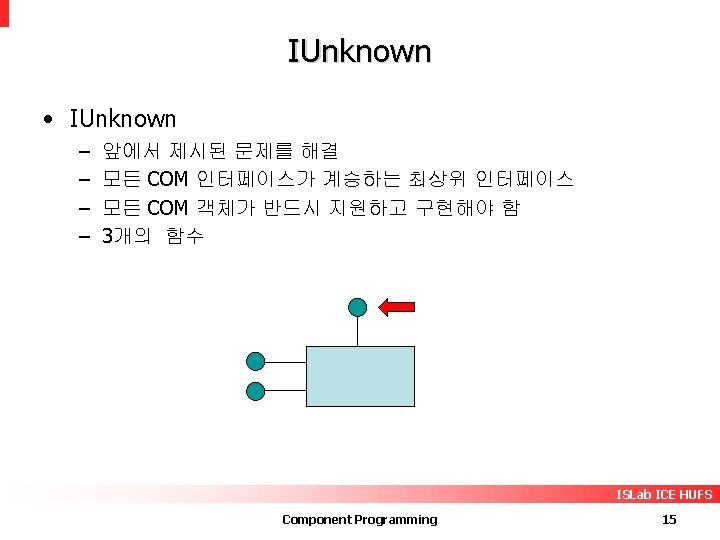 IUnknown

• IUnknown
– 앞에서 제시된 문제를 해결
– 모든 COM 인터페이스가 계승하는 최상위 인터페이스
– 모든 COM 객체가 반드시 지원하고 구현해야 함
– 3개의 함수

ISLab ICE HUFS

Component Programming

15